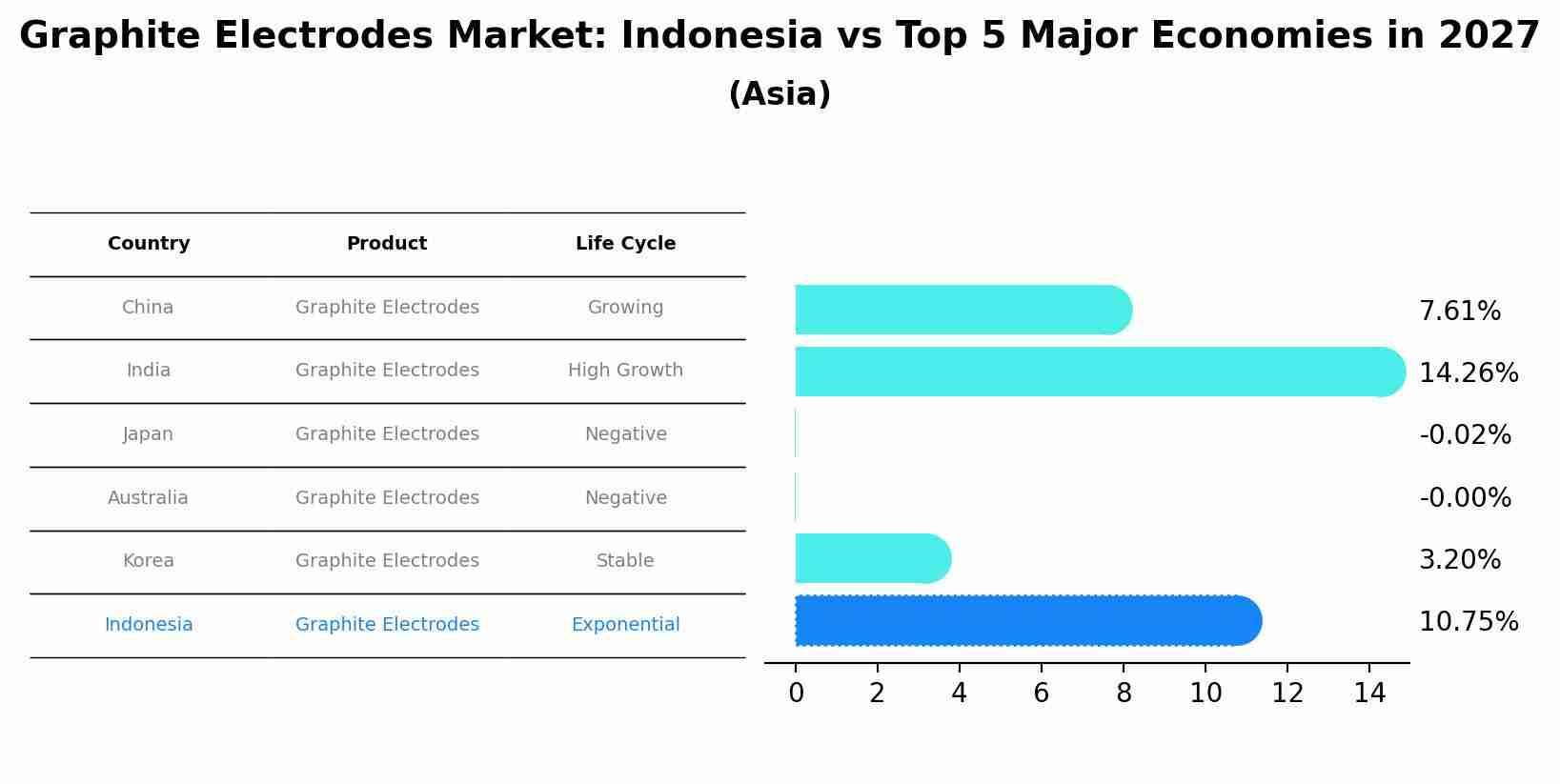 Graphite Electrodes Market: Indonesia vs Top 5 Major Economies in 2027
(Asia)

| Country | Product | Life Cycle |
|---|---|---|
| China | Graphite Electrodes | Growing |
| India | Graphite Electrodes | High Growth |
| Japan | Graphite Electrodes | Negative |
| Australia | Graphite Electrodes | Negative |
| Korea | Graphite Electrodes | Stable |
| Indonesia | Graphite Electrodes | Exponential |

7.61%
14.26%
-0.02%
-0.00%
3.20%
10.75%

0 2 4 6 8 10 12 14